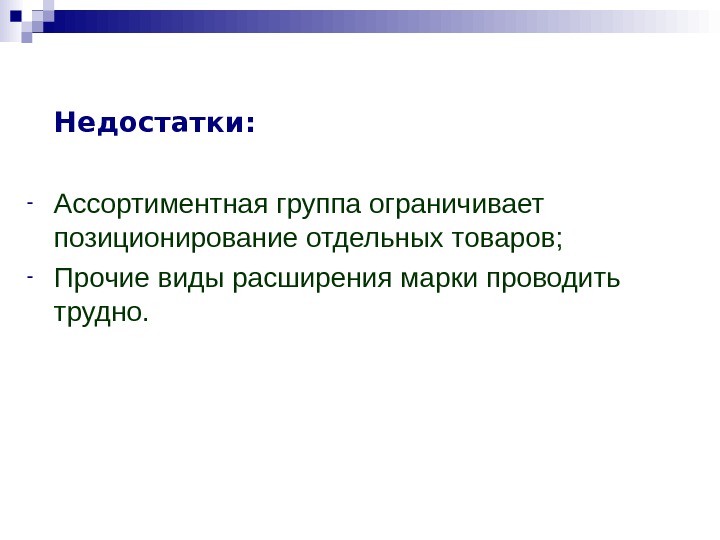 Недостатки:

- Ассортиментная группа ограничивает позиционирование отдельных товаров;
- Прочие виды расширения марки проводить трудно.